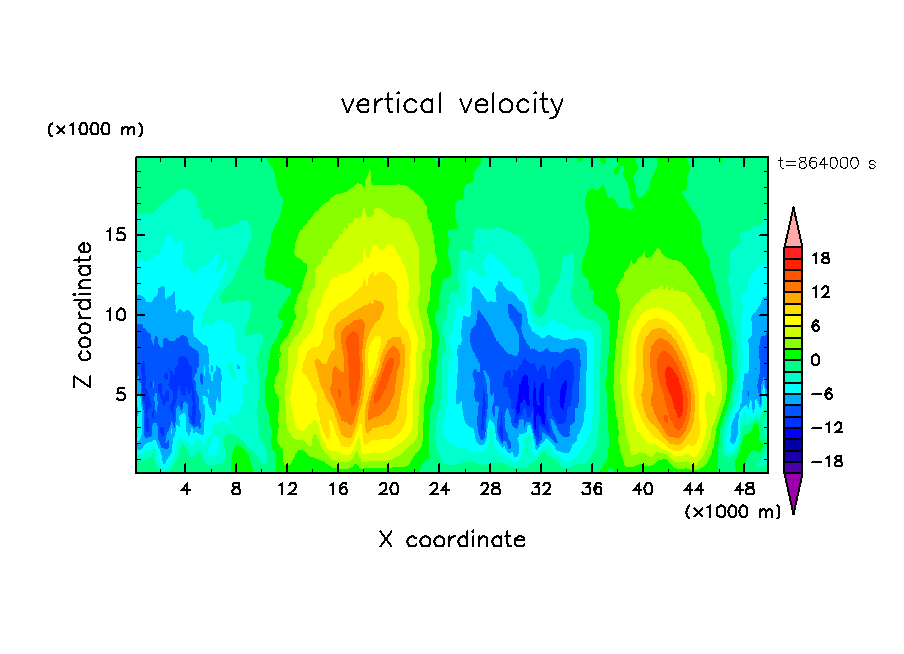 vertical velocity

(×1000 m)

t=864000 s

Z coordinate

15
10
5

4 8 12 16 20 24 28 32 36 40 44 48

(×1000 m)

X coordinate

18
12
6
0
−6
−12
−18